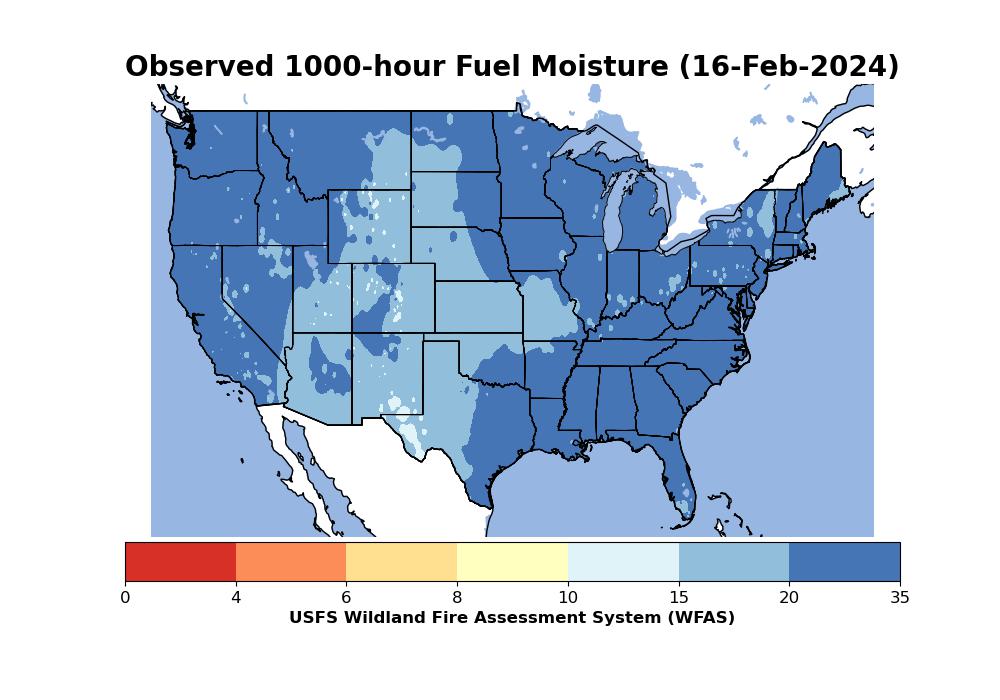 Observed 1000-hour Fuel Moisture (16-Feb-2024)

0 4 6 8 10 15 20 35

USFS Wildland Fire Assessment System (WFAS)